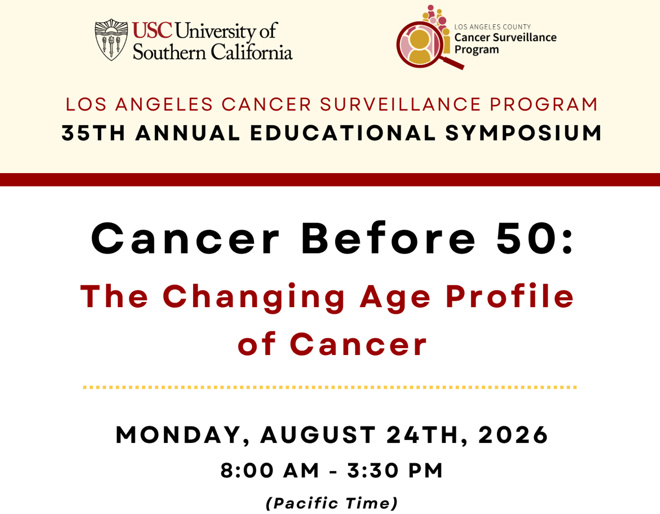 USC University of Southern California

LOS ANGELES COUNTY
Cancer Surveillance Program

LOS ANGELES CANCER SURVEILLANCE PROGRAM
35TH ANNUAL EDUCATIONAL SYMPOSIUM

Cancer Before 50:
The Changing Age Profile of Cancer

MONDAY, AUGUST 24TH, 2026
8:00 AM - 3:30 PM
(Pacific Time)